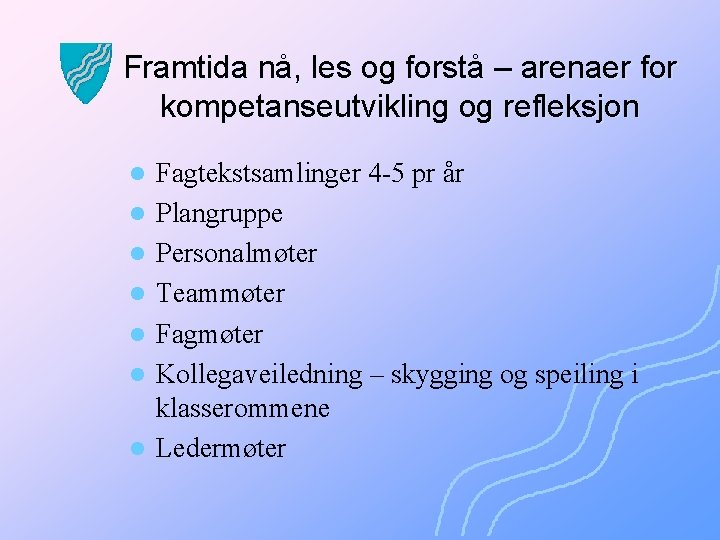 Framtida nå, les og forstå – arenaer for kompetanseutvikling og refleksjon

- Fagtekstsamlinger 4-5 pr år
- Plangruppe
- Personalmøter
- Teammøter
- Fagmøter
- Kollegaveiledning – skygging og speiling i klasserommene
- Ledermøter